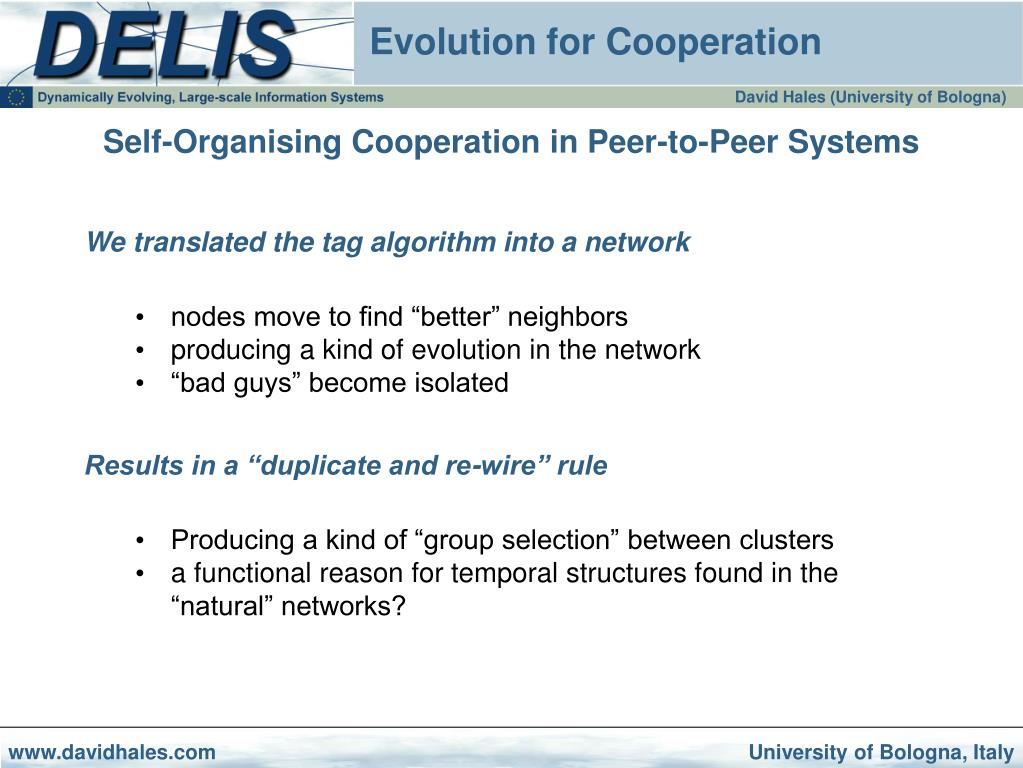 DELIS

Evolution for Cooperation

Dynamically Evolving, Large-scale Information Systems

David Hales (University of Bologna)

Self-Organising Cooperation in Peer-to-Peer Systems

We translated the tag algorithm into a network

• nodes move to find “better” neighbors
• producing a kind of evolution in the network
• “bad guys” become isolated

Results in a “duplicate and re-wire” rule

• Producing a kind of “group selection” between clusters
• a functional reason for temporal structures found in the “natural” networks?

www.davidhales.com

University of Bologna, Italy